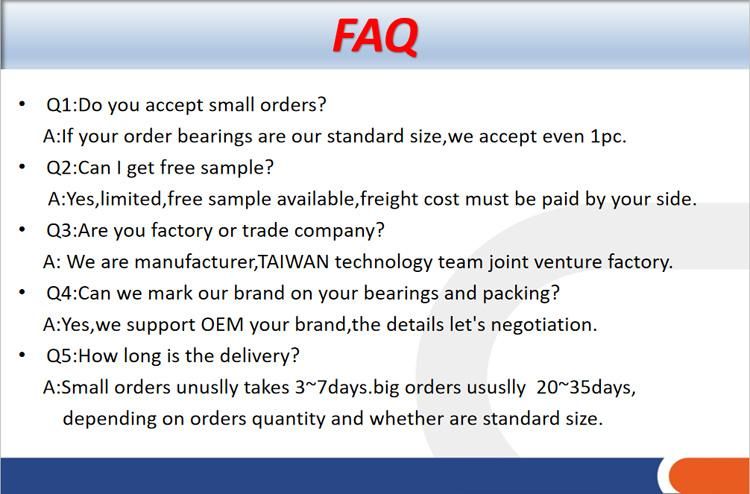 FAQ

• Q1:Do you accept small orders?
A:If your order bearings are our standard size,we accept even 1pc.

• Q2:Can I get free sample?
A:Yes,limited,free sample available,freight cost must be paid by your side.

• Q3:Are you factory or trade company?
A: We are manufacturer,TAIWAN technology team joint venture factory.

• Q4:Can we mark our brand on your bearings and packing?
A:Yes,we support OEM your brand,the details let's negotiation.

• Q5:How long is the delivery?
A:Small orders unuslly takes 3~7days.big orders ususlly 20~35days, depending on orders quantity and whether are standard size.